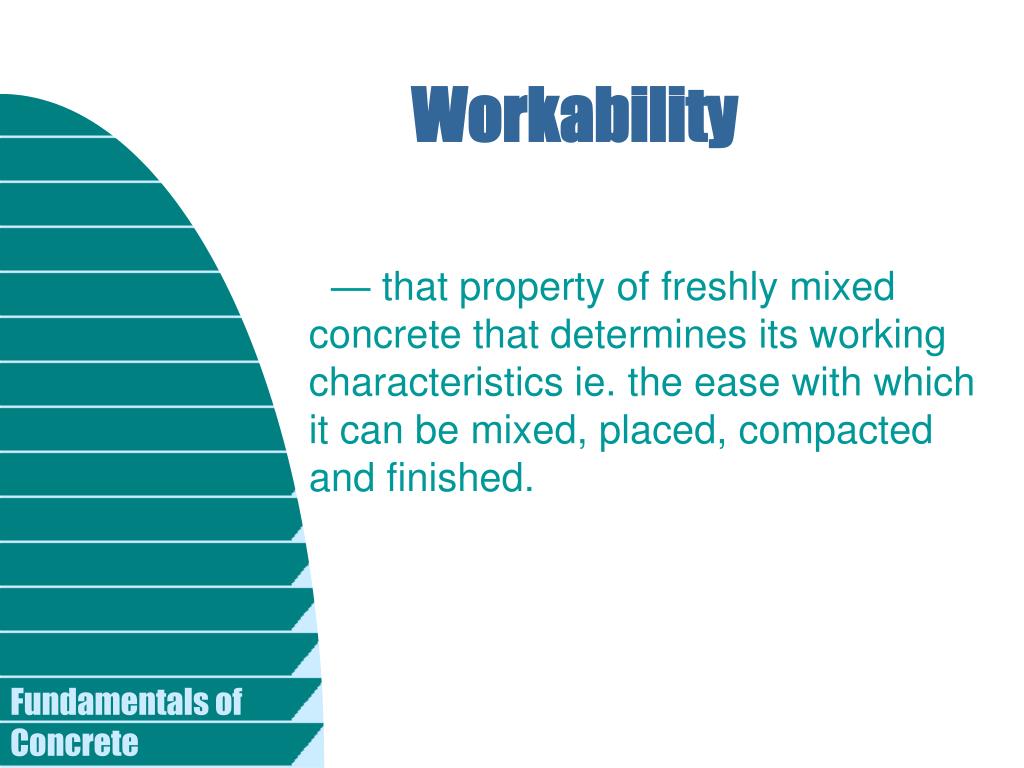 Workability

— that property of freshly mixed concrete that determines its working characteristics ie. the ease with which it can be mixed, placed, compacted and finished.

Fundamentals of Concrete